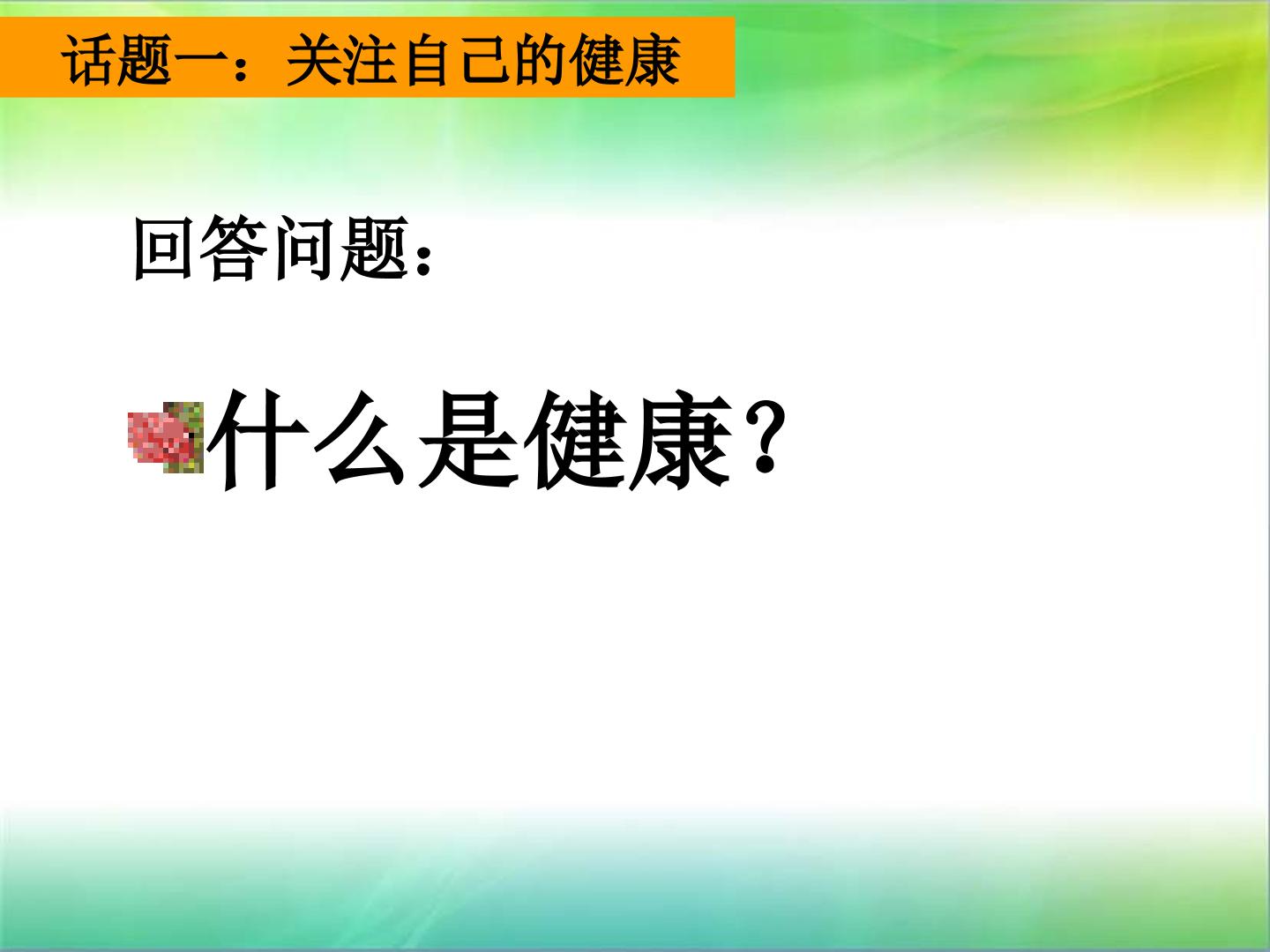 话题一：关注自己的健康

回答问题：

什么是健康？